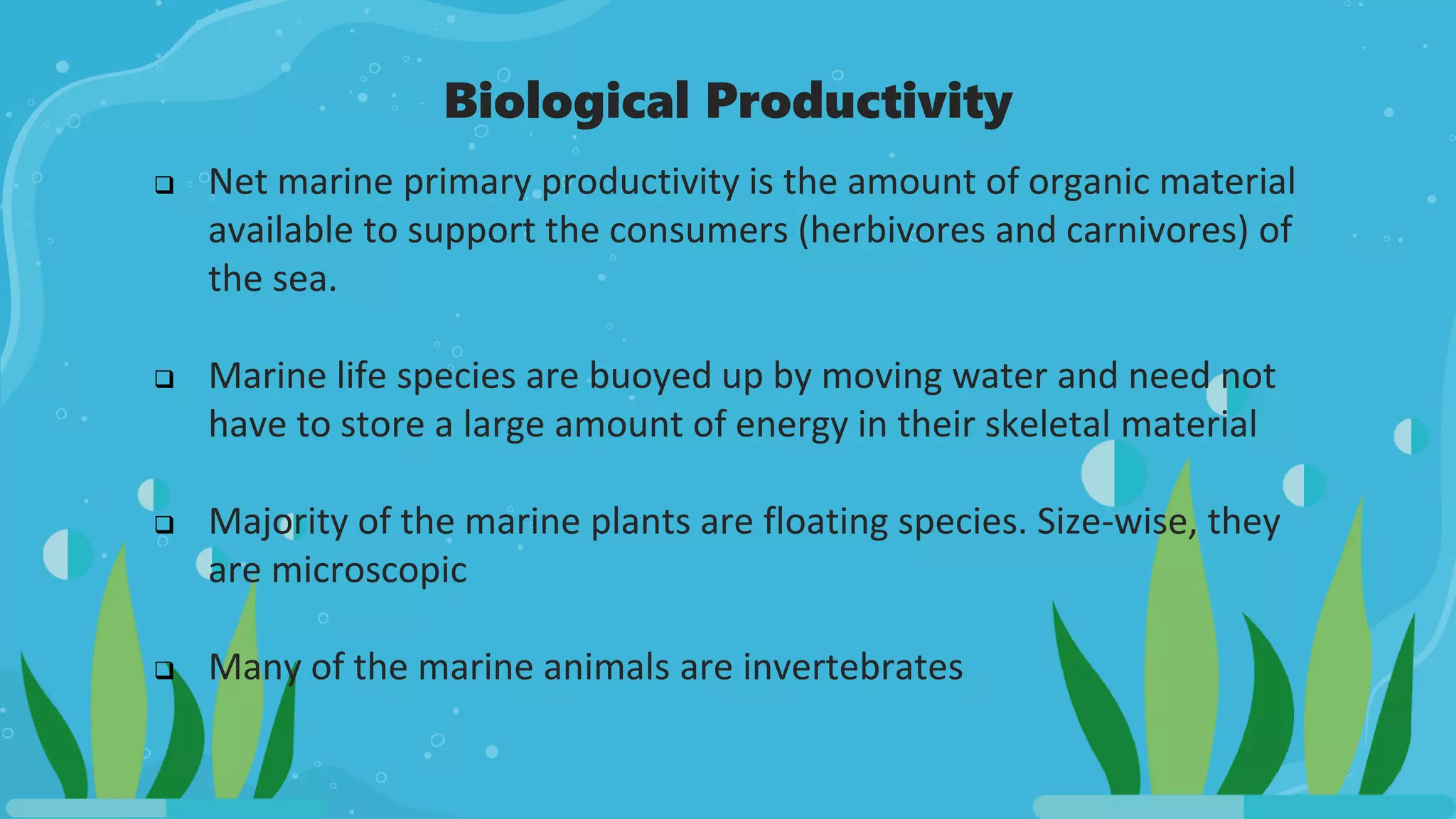 Biological Productivity

❑ Net marine primary productivity is the amount of organic material available to support the consumers (herbivores and carnivores) of the sea.

❑ Marine life species are buoyed up by moving water and need not have to store a large amount of energy in their skeletal material

❑ Majority of the marine plants are floating species. Size-wise, they are microscopic

❑ Many of the marine animals are invertebrates